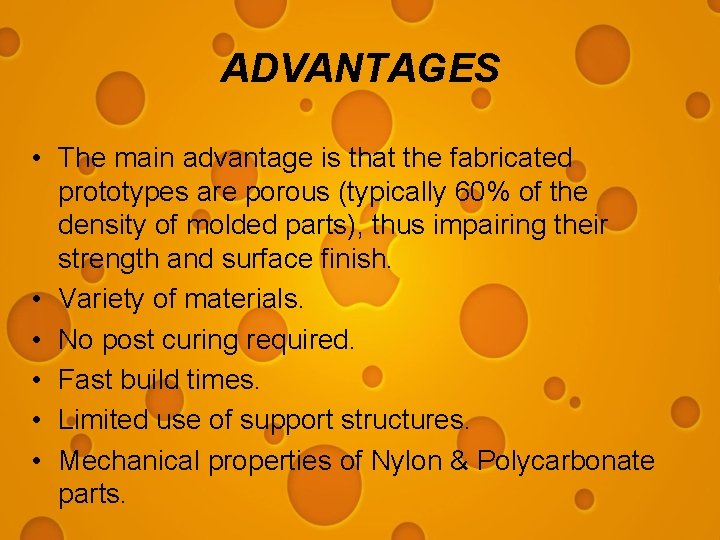 ADVANTAGES

• The main advantage is that the fabricated prototypes are porous (typically 60% of the density of molded parts), thus impairing their strength and surface finish.
• Variety of materials.
• No post curing required.
• Fast build times.
• Limited use of support structures.
• Mechanical properties of Nylon & Polycarbonate parts.